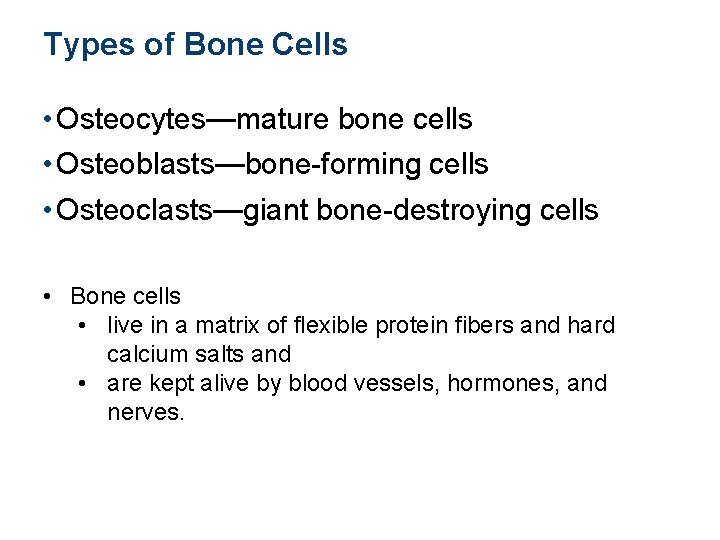 Types of Bone Cells

• Osteocytes—mature bone cells
• Osteoblasts—bone-forming cells
• Osteoclasts—giant bone-destroying cells

• Bone cells
  • live in a matrix of flexible protein fibers and hard calcium salts and
  • are kept alive by blood vessels, hormones, and nerves.